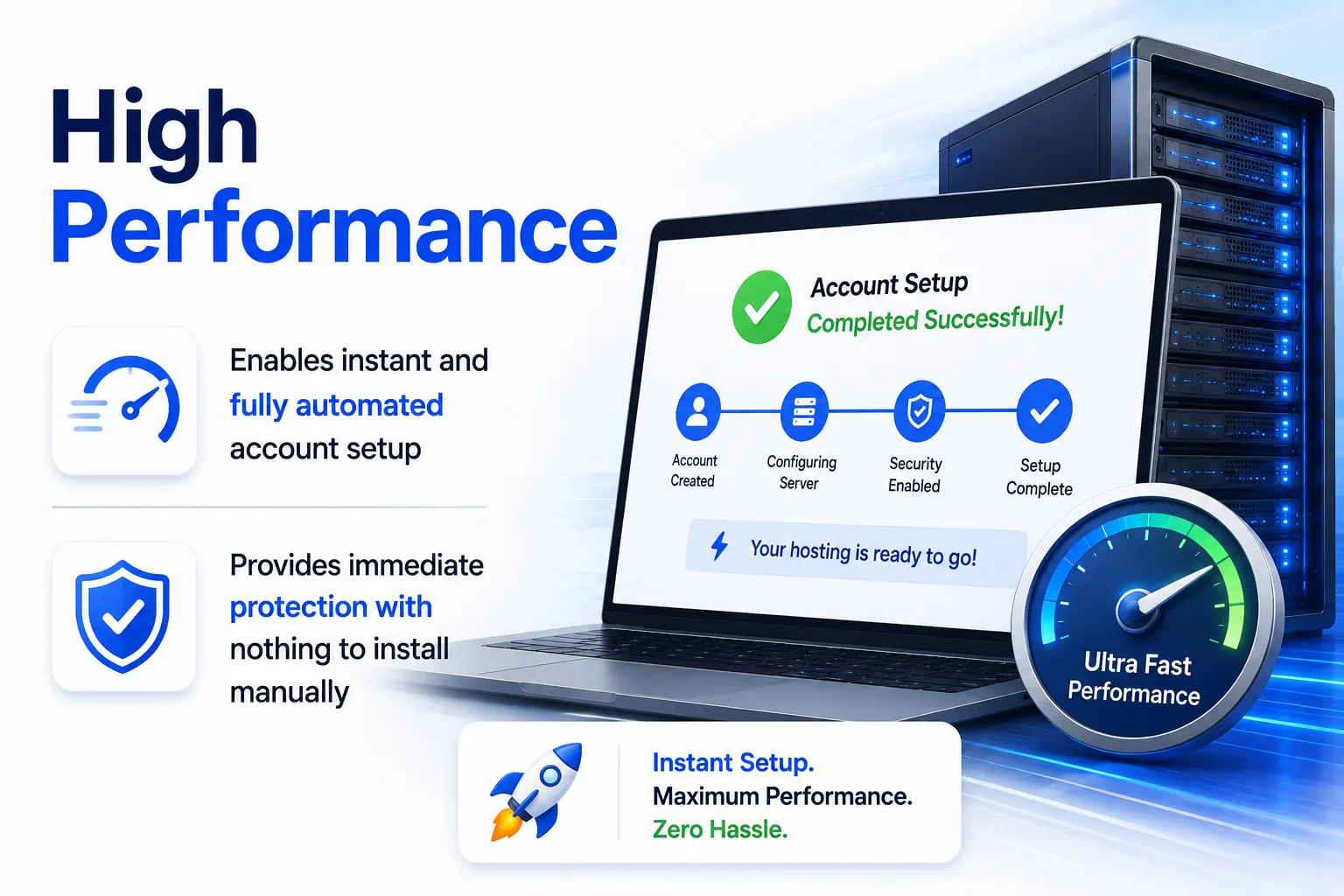 High Performance

Enables instant and fully automated account setup

Provides immediate protection with nothing to install manually

Account Setup
Completed Successfully!

Account Created

Configuring Server

Security Enabled

Setup Complete

Your hosting is ready to go!

Ultra Fast Performance

Instant Setup.
Maximum Performance.
Zero Hassle.